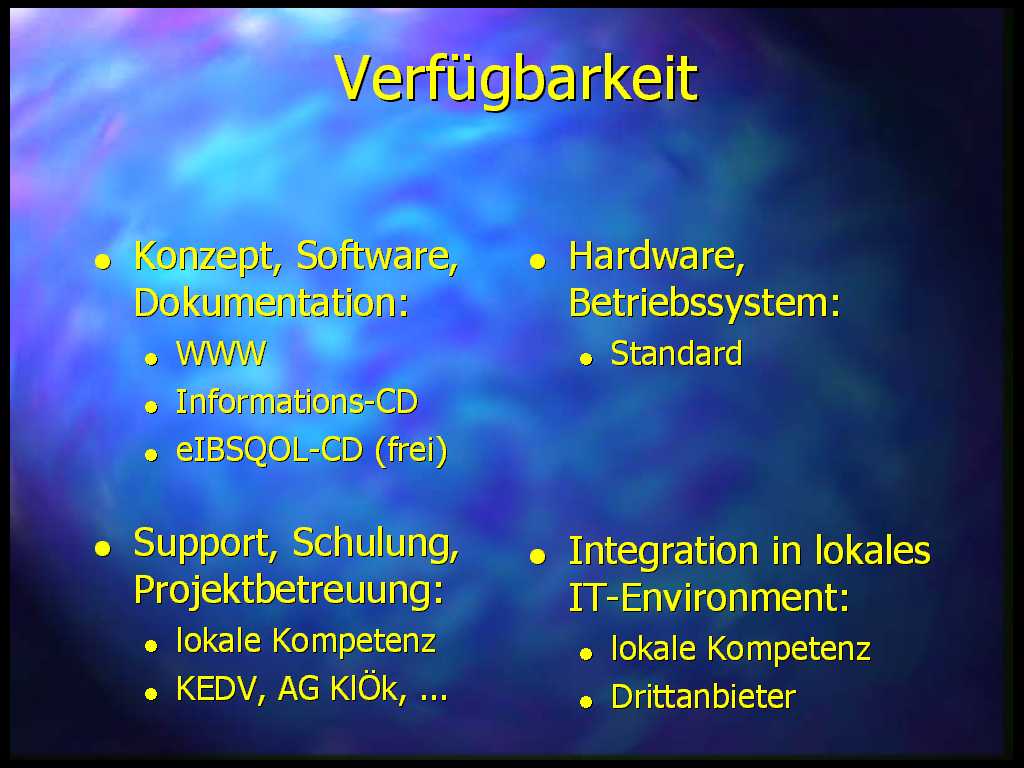 Verfügbarkeit

- Konzept, Software, Dokumentation:
  - WWW
  - Informations-CD
  - eIBSQOL-CD (frei)

- Support, Schulung, Projektbetreuung:
  - lokale Kompetenz
  - KEDV, AG KlÖk, ...

- Hardware, Betriebssystem:
  - Standard

- Integration in lokales IT-Environment:
  - lokale Kompetenz
  - Drittanbieter